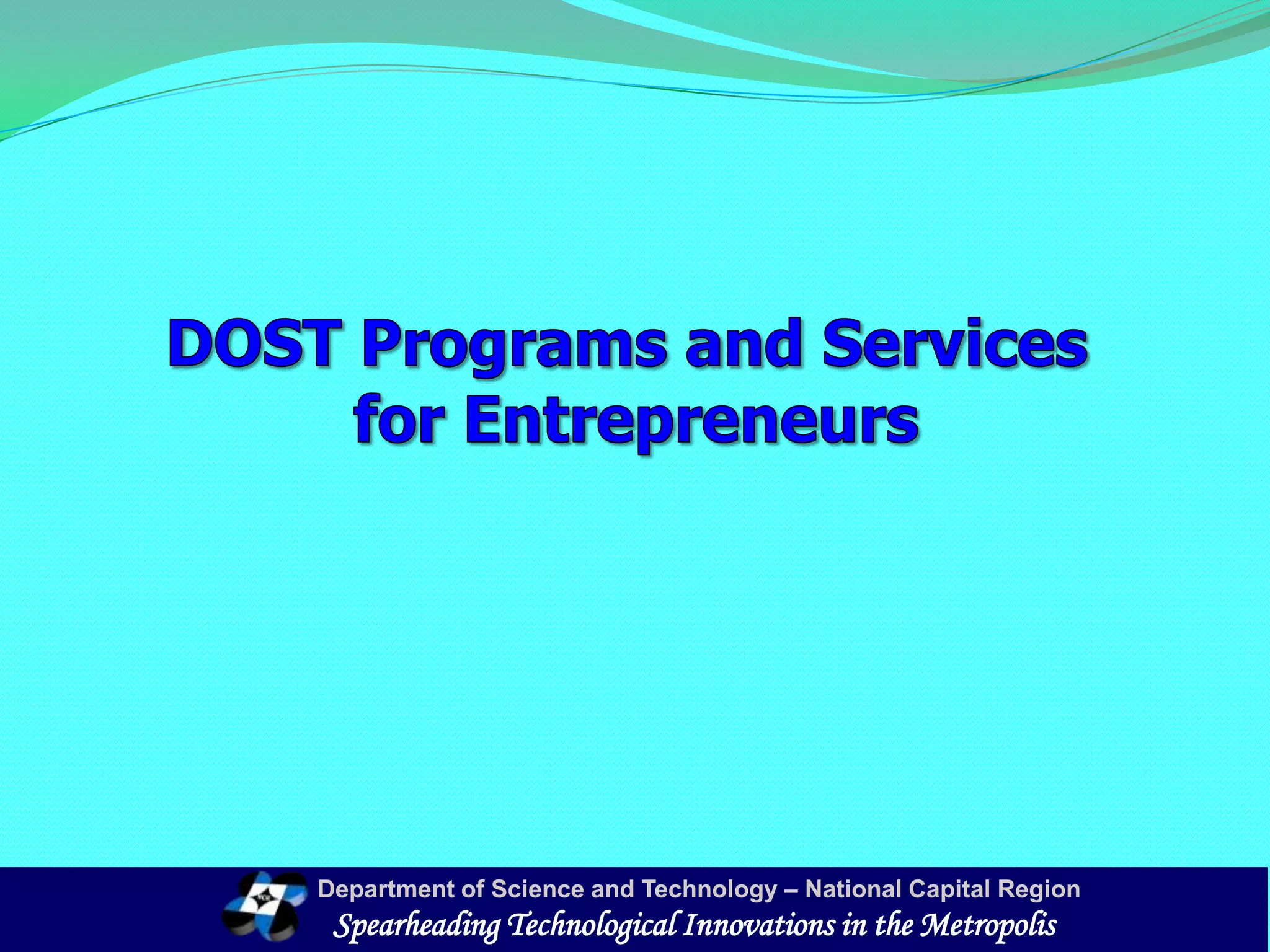 DOST Programs and Services for Entrepreneurs

Department of Science and Technology – National Capital Region
Spearheading Technological Innovations in the Metropolis